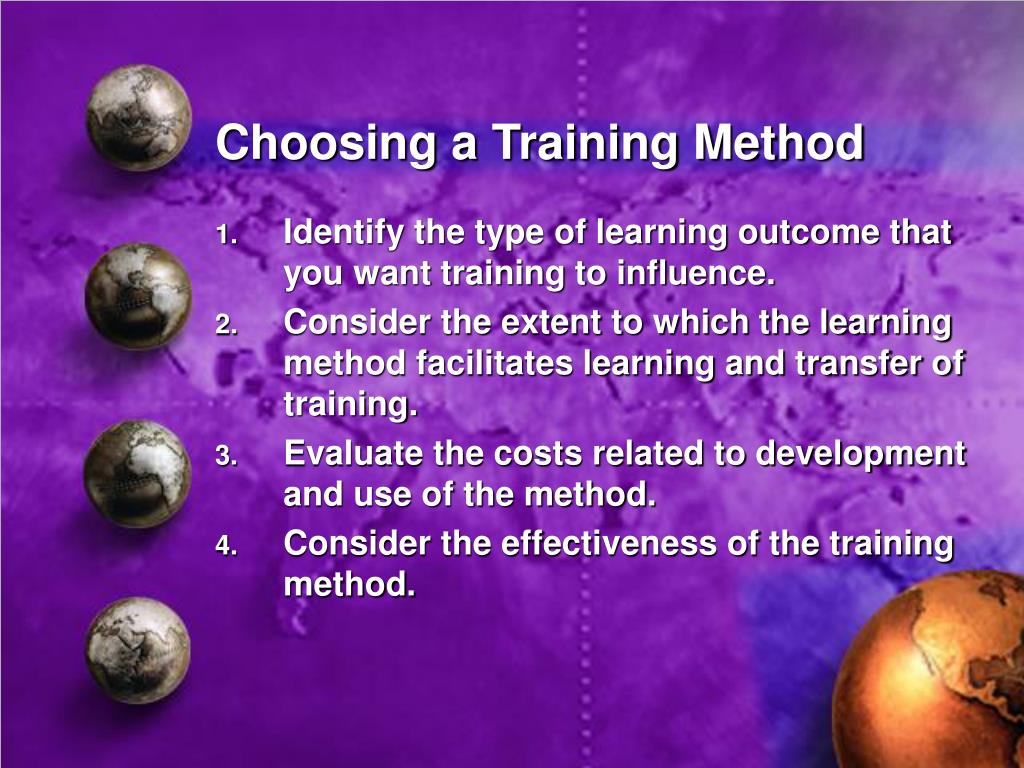 Choosing a Training Method

1. Identify the type of learning outcome that you want training to influence.
2. Consider the extent to which the learning method facilitates learning and transfer of training.
3. Evaluate the costs related to development and use of the method.
4. Consider the effectiveness of the training method.